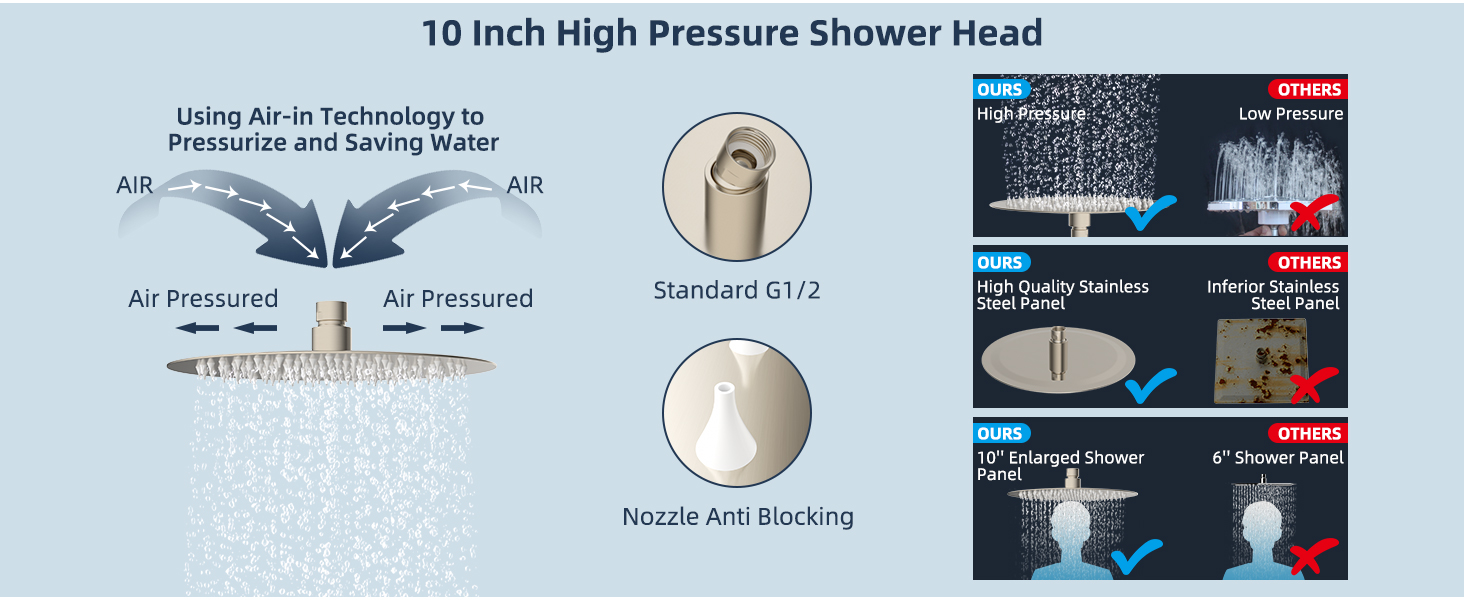 10 Inch High Pressure Shower Head

Using Air-in Technology to Pressurize and Saving Water

AIR

AIR

Air Pressured

Air Pressured

Standard G1/2

Nozzle Anti Blocking

OURS
High Pressure

OTHERS
Low Pressure

OURS
High Quality Stainless Steel Panel

OTHERS
Inferior Stainless Steel Panel

OURS
10'' Enlarged Shower Panel

OTHERS
6'' Shower Panel